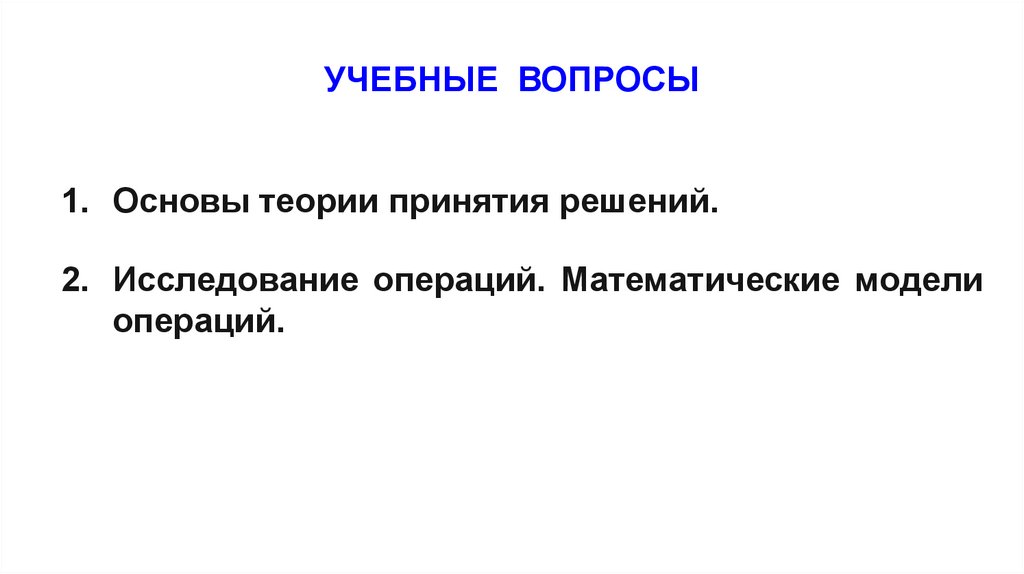 УЧЕБНЫЕ ВОПРОСЫ

1. Основы теории принятия решений.

2. Исследование операций. Математические модели операций.